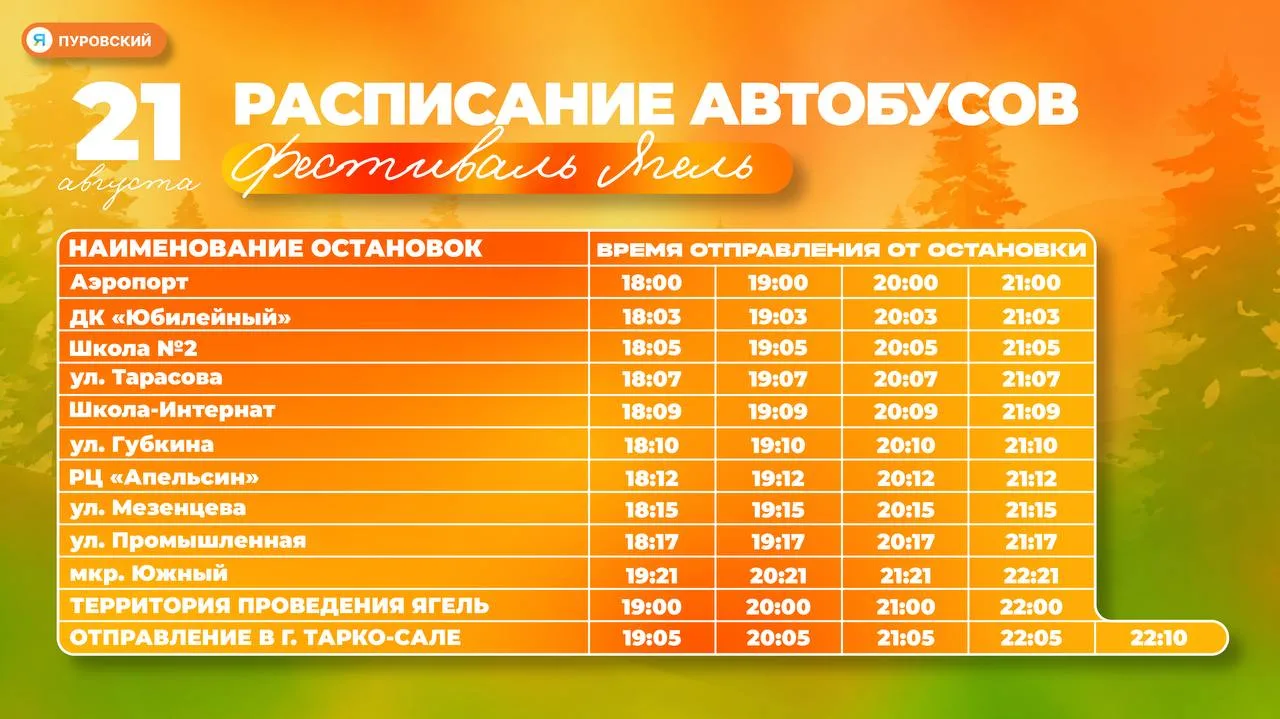 Я ПУРОВСКИЙ

21 августа

РАСПИСАНИЕ АВТОБУСОВ

Фестиваль Ягель

| НАИМЕНОВАНИЕ ОСТАНОВОК | ВРЕМЯ ОТПРАВЛЕНИЯ ОТ ОСТАНОВКИ | | | | |
|---|---|---|---|---|---|
| Аэропорт | 18:00 | 19:00 | 20:00 | 21:00 | |
| ДК «Юбилейный» | 18:03 | 19:03 | 20:03 | 21:03 | |
| Школа №2 | 18:05 | 19:05 | 20:05 | 21:05 | |
| ул. Тарасова | 18:07 | 19:07 | 20:07 | 21:07 | |
| Школа-Интернат | 18:09 | 19:09 | 20:09 | 21:09 | |
| ул. Губкина | 18:10 | 19:10 | 20:10 | 21:10 | |
| РЦ «Апельсин» | 18:12 | 19:12 | 20:12 | 21:12 | |
| ул. Мезенцева | 18:15 | 19:15 | 20:15 | 21:15 | |
| ул. Промышленная | 18:17 | 19:17 | 20:17 | 21:17 | |
| мкр. Южный | 19:21 | 20:21 | 21:21 | 22:21 | |
| ТЕРРИТОРИЯ ПРОВЕДЕНИЯ ЯГЕЛЬ | 19:00 | 20:00 | 21:00 | 22:00 | |
| ОТПРАВЛЕНИЕ В Г. ТАРКО-САЛЕ | 19:05 | 20:05 | 21:05 | 22:05 | 22:10 |